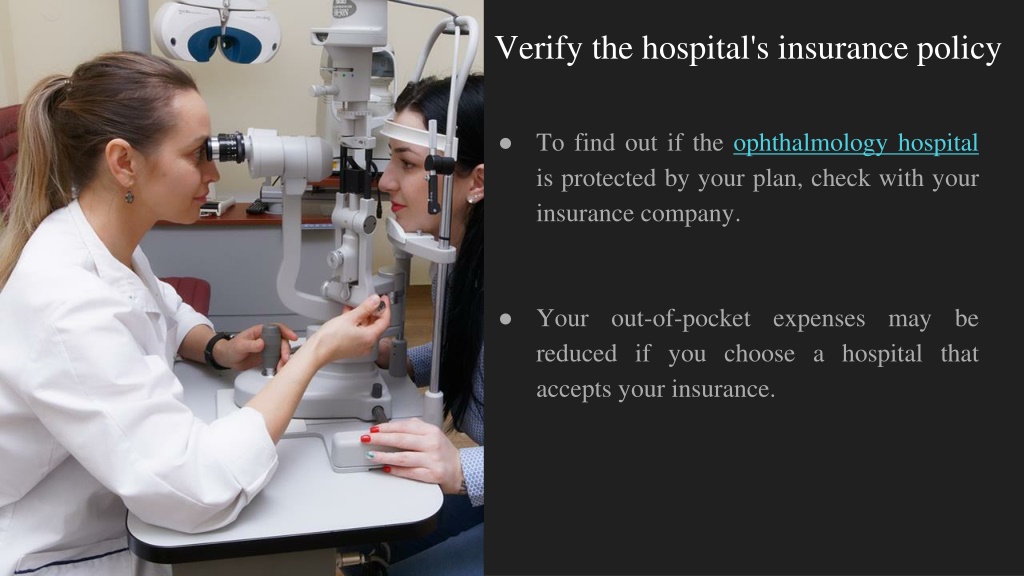 Verify the hospital's insurance policy

● To find out if the ophthalmology hospital is protected by your plan, check with your insurance company.

● Your out-of-pocket expenses may be reduced if you choose a hospital that accepts your insurance.